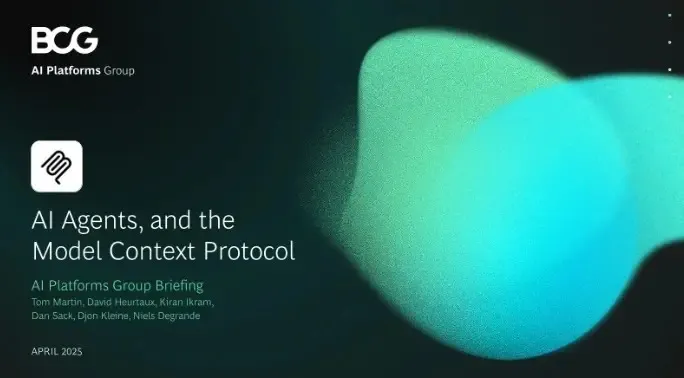 BCG
AI Platforms Group

AI Agents, and the Model Context Protocol

AI Platforms Group Briefing
Tom Martin, David Heurtaux, Kiran Ikram, Dan Sack, Djon Kleine, Niels Degrande

APRIL 2025